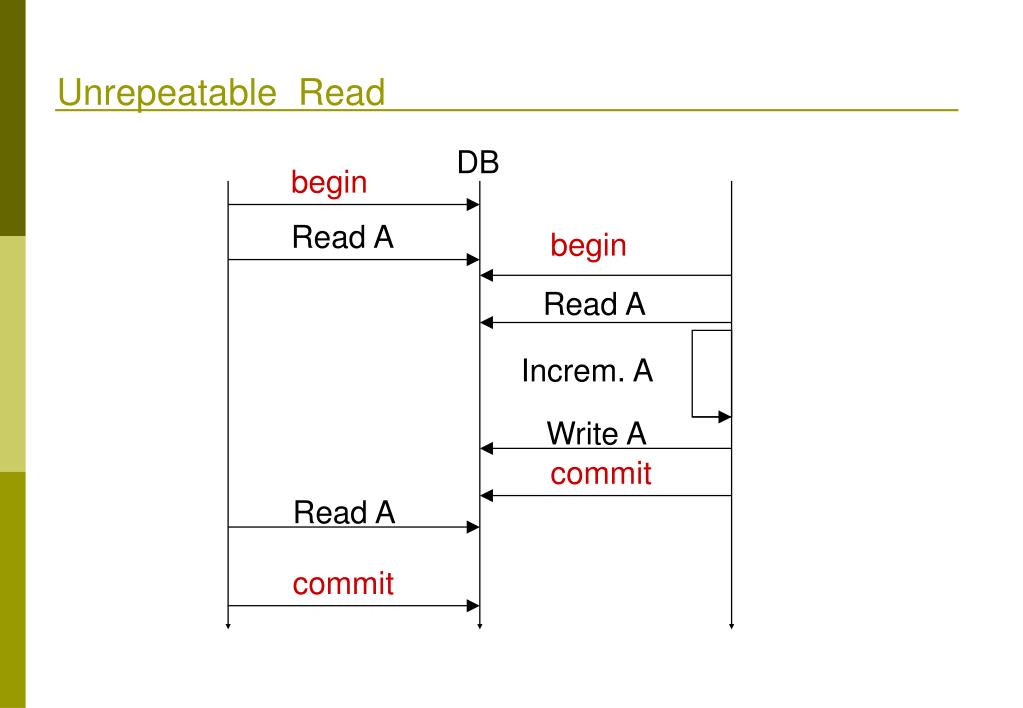 Unrepeatable Read

DB

begin

Read A

begin

Read A

Increm. A

Write A

commit

Read A

commit